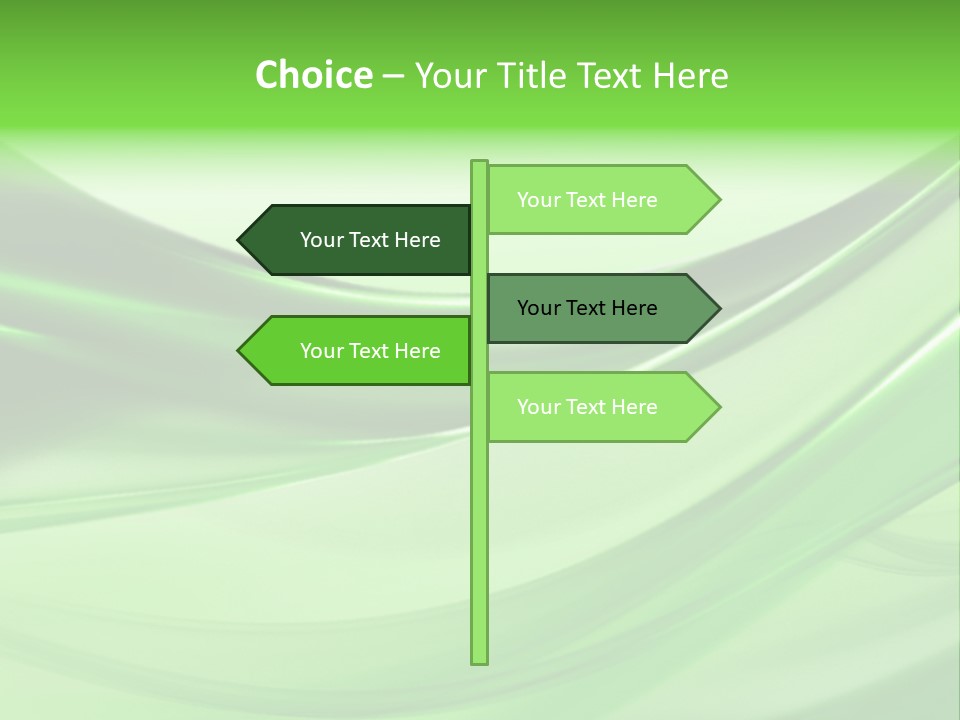 Choice – Your Title Text Here

Your Text Here

Your Text Here

Your Text Here

Your Text Here

Your Text Here